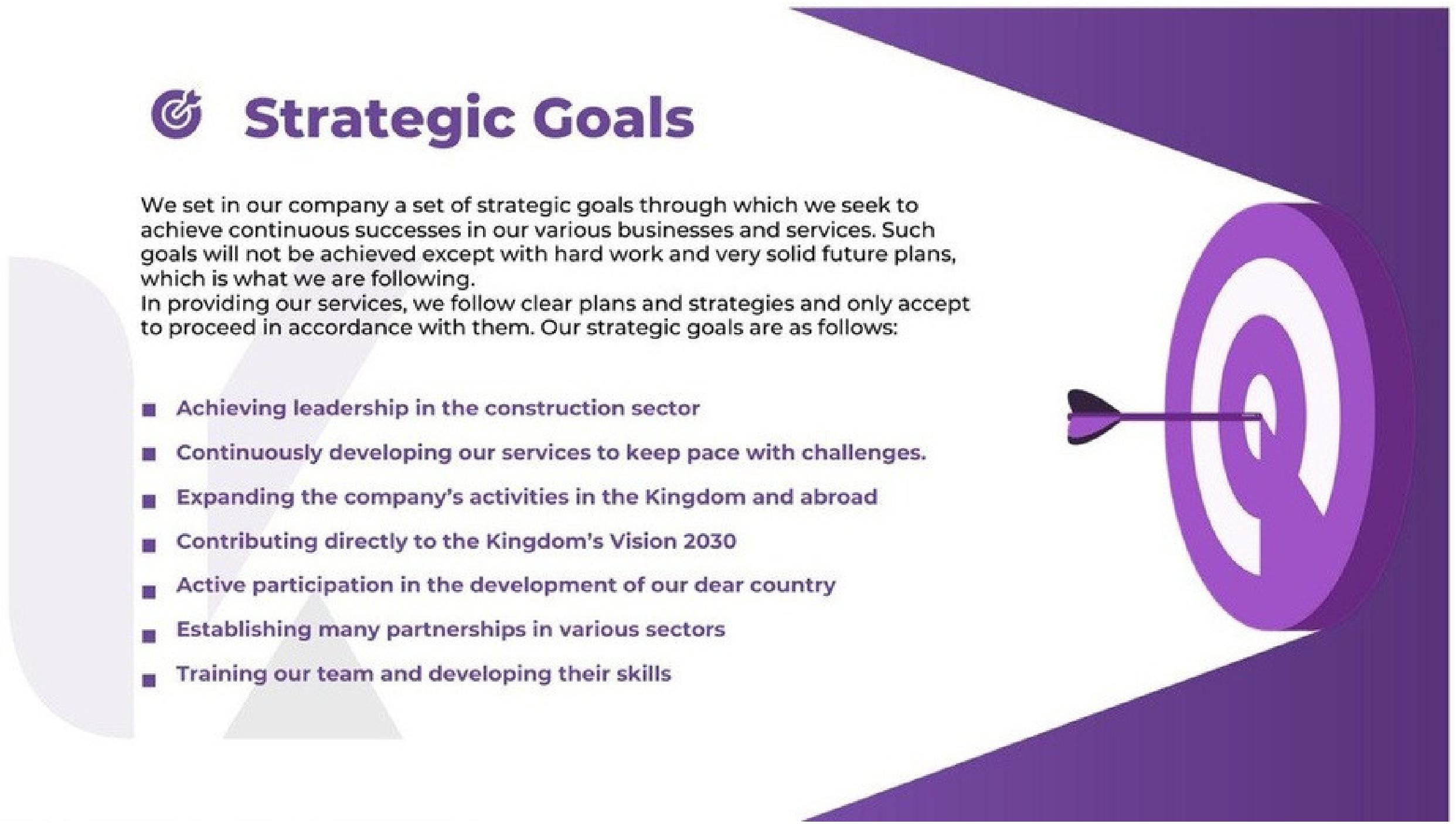 Strategic Goals

We set in our company a set of strategic goals through which we seek to achieve continuous successes in our various businesses and services. Such goals will not be achieved except with hard work and very solid future plans, which is what we are following.
In providing our services, we follow clear plans and strategies and only accept to proceed in accordance with them. Our strategic goals are as follows:

- Achieving leadership in the construction sector
- Continuously developing our services to keep pace with challenges.
- Expanding the company's activities in the Kingdom and abroad
- Contributing directly to the Kingdom's Vision 2030
- Active participation in the development of our dear country
- Establishing many partnerships in various sectors
- Training our team and developing their skills